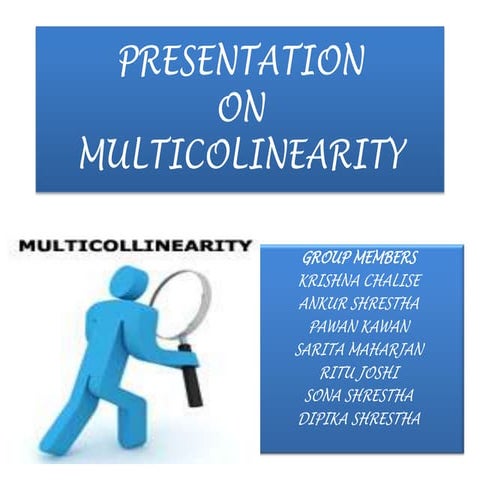 PRESENTATION
ON
MULTICOLINEARITY

MULTICOLLINEARITY

GROUP MEMBERS
KRISHNA CHALISE
ANKUR SHRESTHA
PAWAN KAWAN
SARITA MAHARJAN
RITU JOSHI
SONA SHRESTHA
DIPIKA SHRESTHA